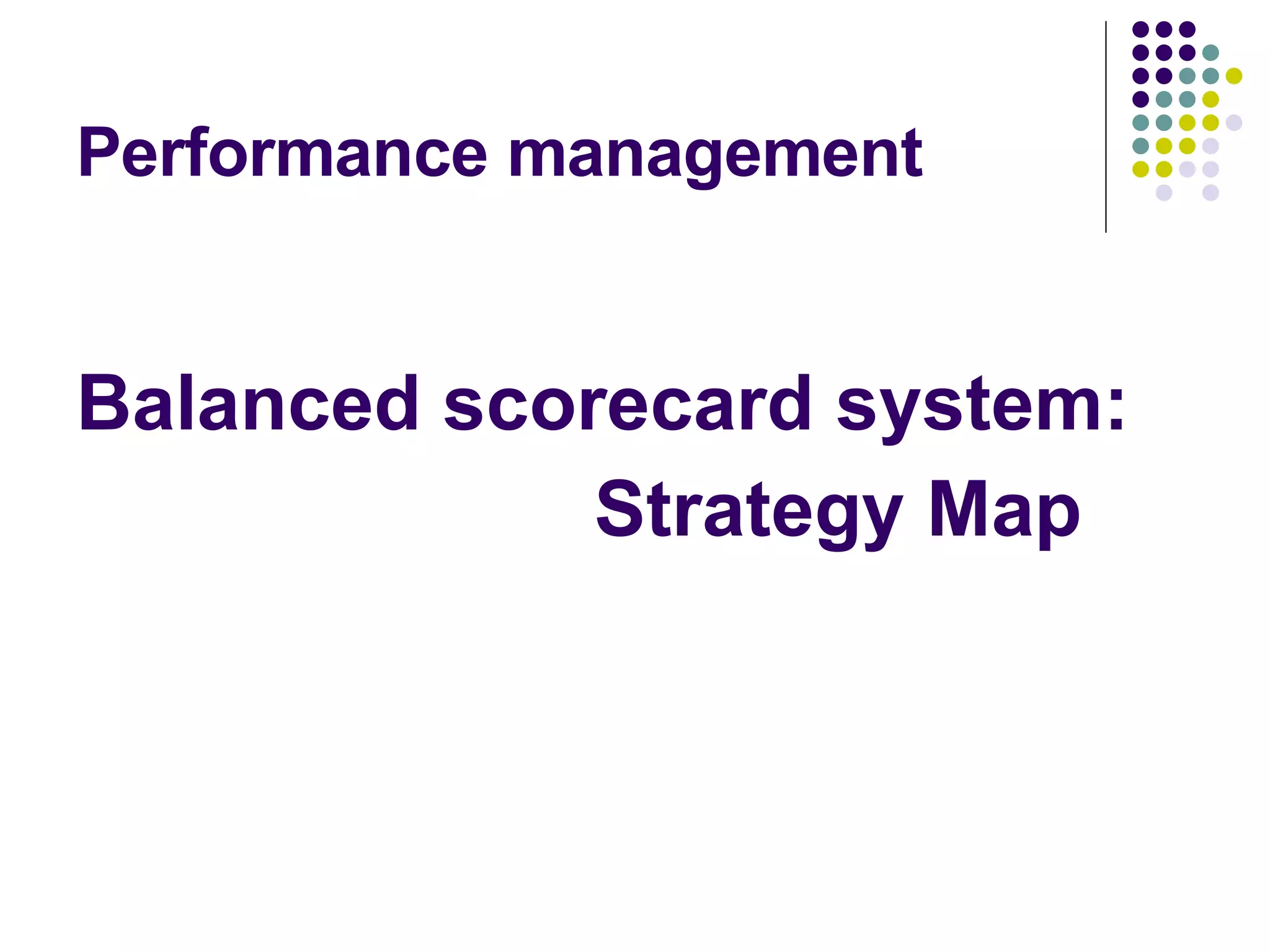 Performance management

Balanced scorecard system:
Strategy Map